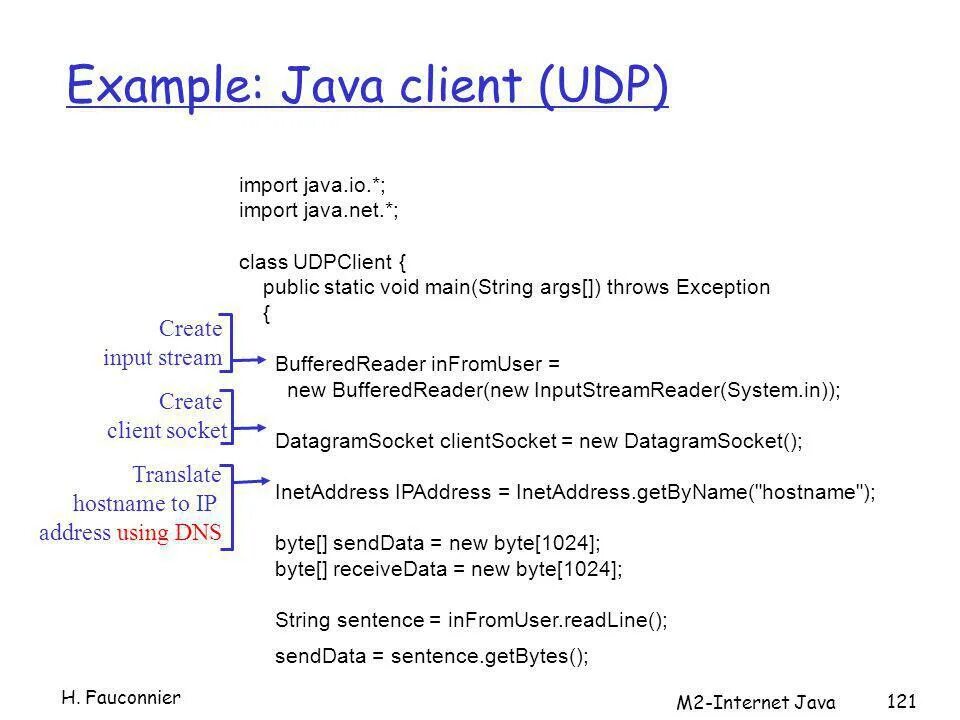 Example: Java client (UDP)

import java.io.*;
import java.net.*;

class UDPClient {
public static void main(String args[]) throws Exception
{

Create input stream

BufferedReader inFromUser =
new BufferedReader(new InputStreamReader(System.in));

Create client socket

DatagramSocket clientSocket = new DatagramSocket();

Translate hostname to IP address using DNS

InetAddress IPAddress = InetAddress.getByName("hostname");

byte[] sendData = new byte[1024];
byte[] receiveData = new byte[1024];

String sentence = inFromUser.readLine();

sendData = sentence.getBytes();

H. Fauconnier

M2-Internet Java

121